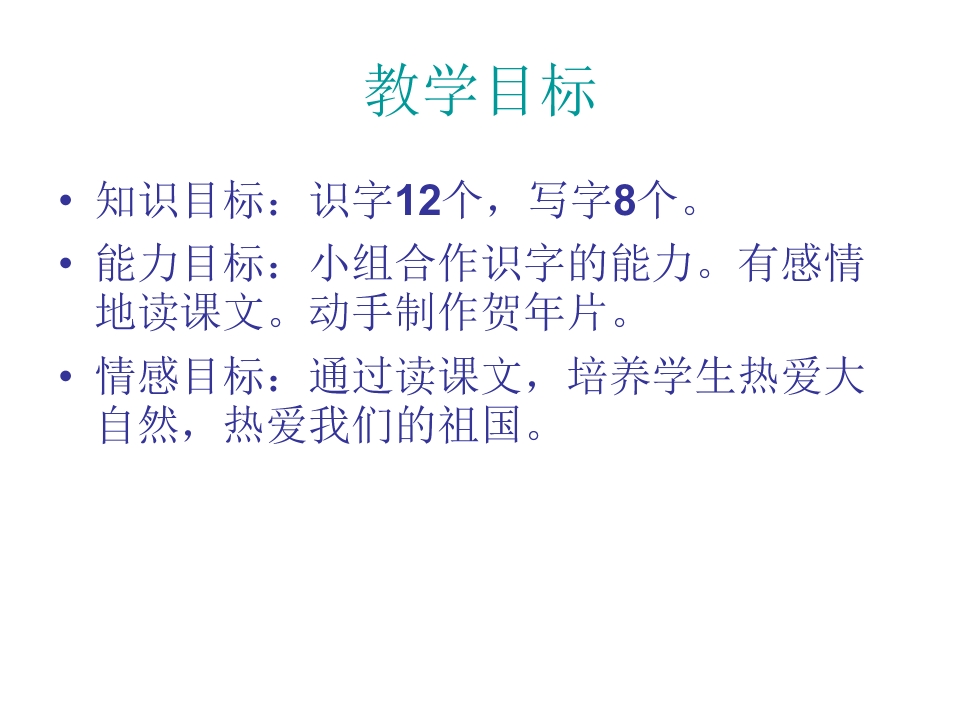 教学目标

• 知识目标：识字12个，写字8个。

• 能力目标：小组合作识字的能力。有感情地读课文。动手制作贺年片。

• 情感目标：通过读课文，培养学生热爱大自然，热爱我们的祖国。